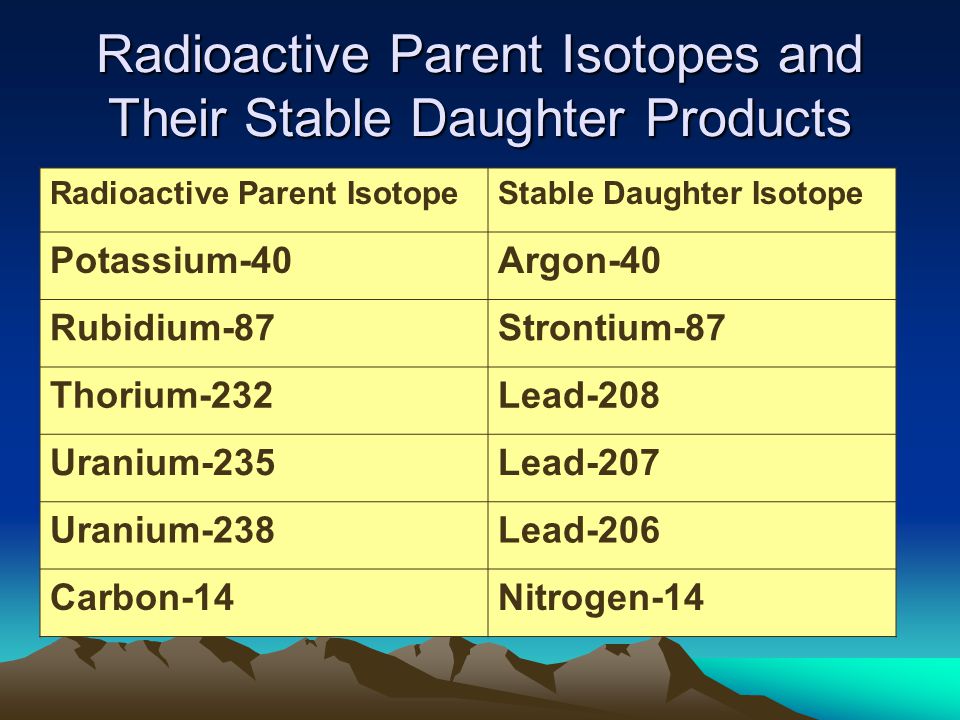 Radioactive Parent Isotopes and Their Stable Daughter Products

| Radioactive Parent Isotope | Stable Daughter Isotope |
|---|---|
| Potassium-40 | Argon-40 |
| Rubidium-87 | Strontium-87 |
| Thorium-232 | Lead-208 |
| Uranium-235 | Lead-207 |
| Uranium-238 | Lead-206 |
| Carbon-14 | Nitrogen-14 |